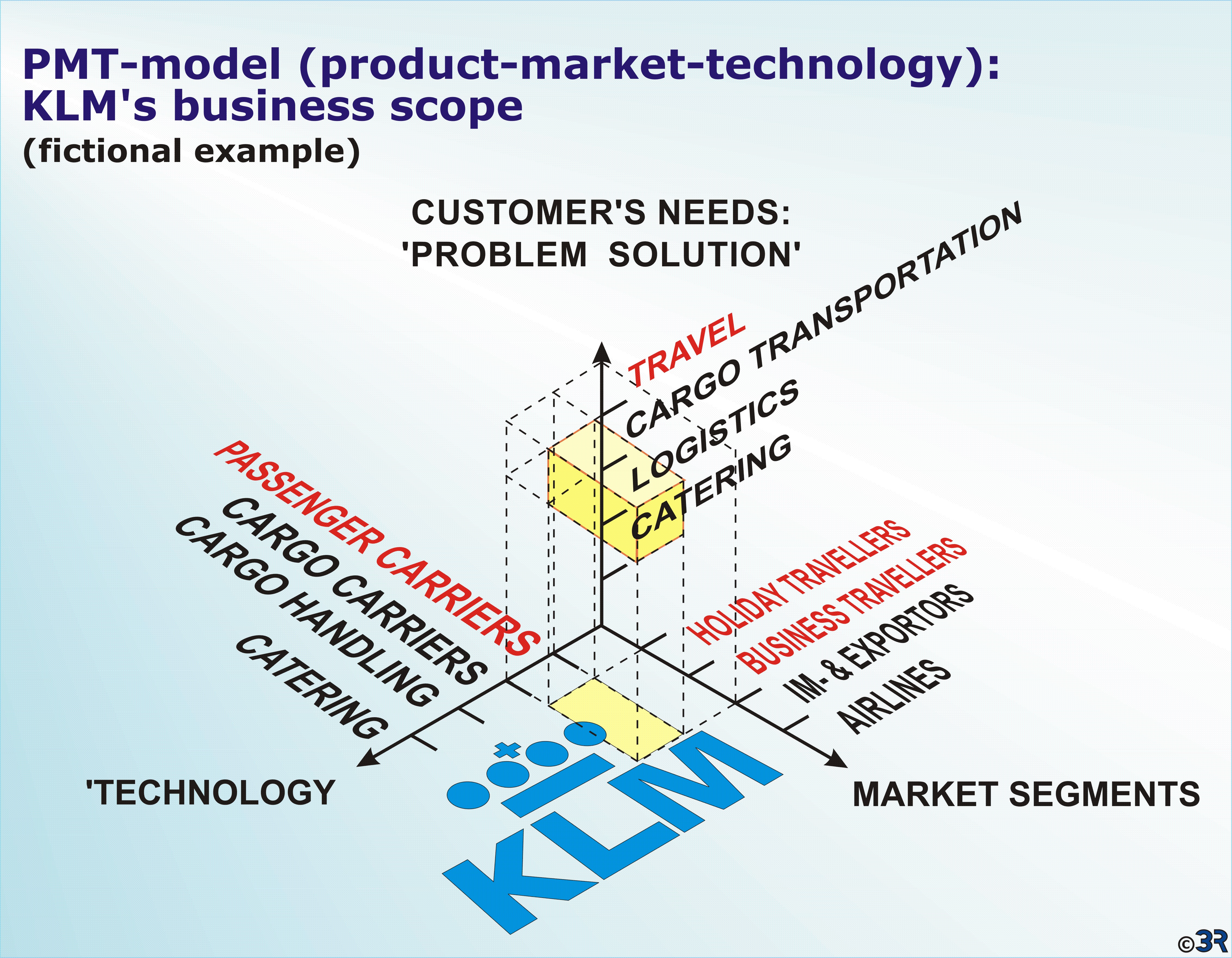 PMT-model (product-market-technology):
KLM's business scope
(fictional example)

CUSTOMER'S NEEDS:
'PROBLEM SOLUTION'

TRAVEL
CARGO TRANSPORTATION
LOGISTICS
CATERING

PASSENGER CARRIERS
CARGO CARRIERS
CARGO HANDLING
CATERING

HOLIDAY TRAVELLERS
BUSINESS TRAVELLERS
IM- & EXPORTORS
AIRLINES

'TECHNOLOGY

MARKET SEGMENTS

KLM

©3R